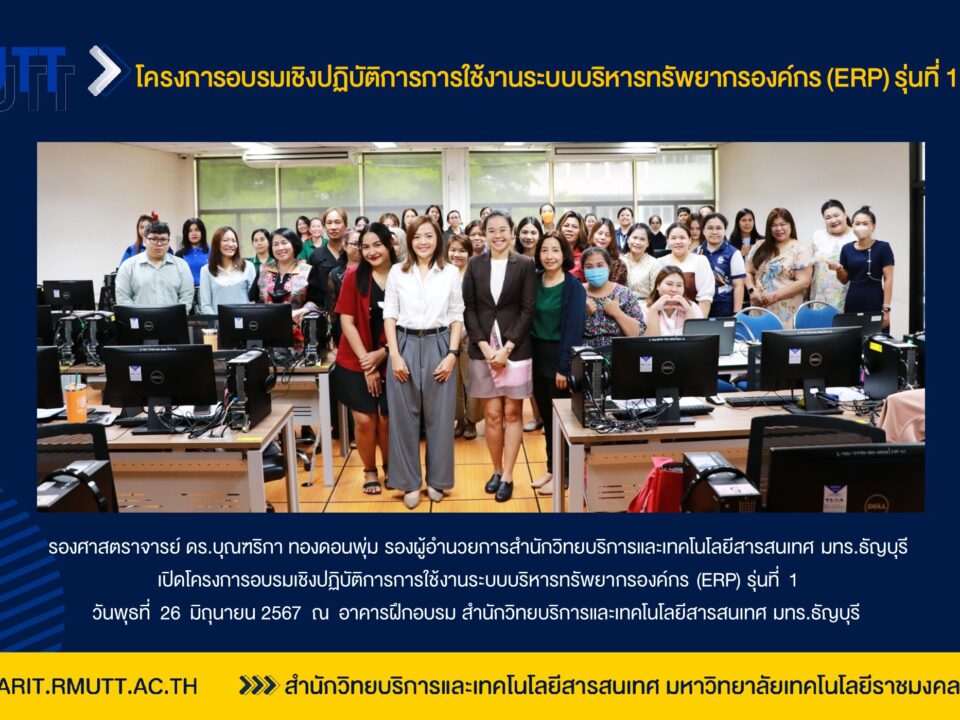 UTT

โครงการอบรมเชิงปฏิบัติการการใช้งานระบบบริหารทรัพยากรองค์กร (ERP) รุ่นที่ 1

รองศาสตราจารย์ ดร.บุณฑริกา ทองดอนพุ่ม รองผู้อำนวยการสำนักวิทยบริการและเทคโนโลยีสารสนเทศ มทร.ธัญบุรี เปิดโครงการอบรมเชิงปฏิบัติการการใช้งานระบบบริหารทรัพยากรองค์กร (ERP) รุ่นที่ 1 วันพุธที่ 26 มิถุนายน 2567 ณ อาคารฝึกอบรม สำนักวิทยบริการและเทคโนโลยีสารสนเทศ มทร.ธัญบุรี

ARIT.RMUTT.AC.TH

สำนักวิทยบริการและเทคโนโลยีสารสนเทศ มหาวิทยาลัยเทคโนโลยีราชมงคล